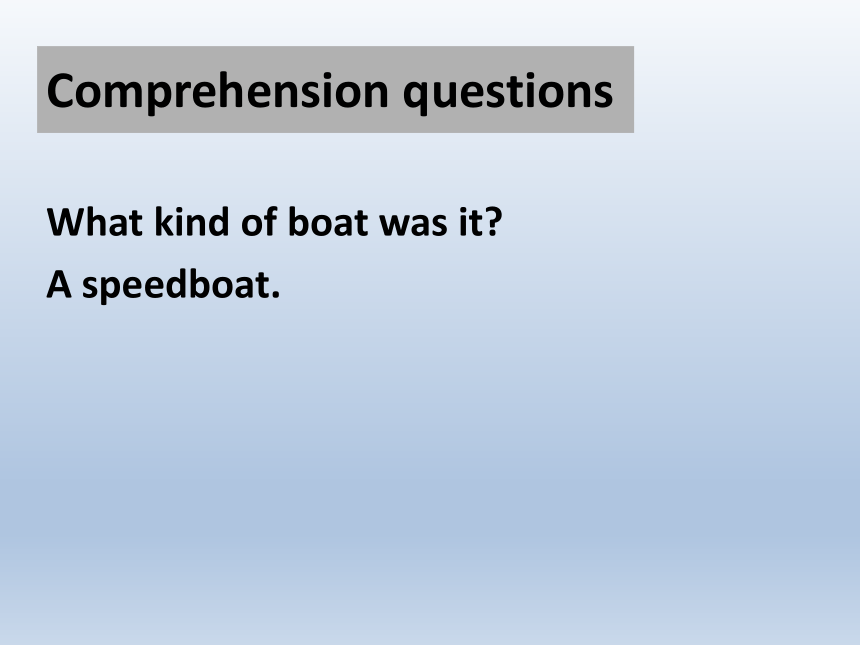 Comprehension questions

What kind of boat was it?

A speedboat.